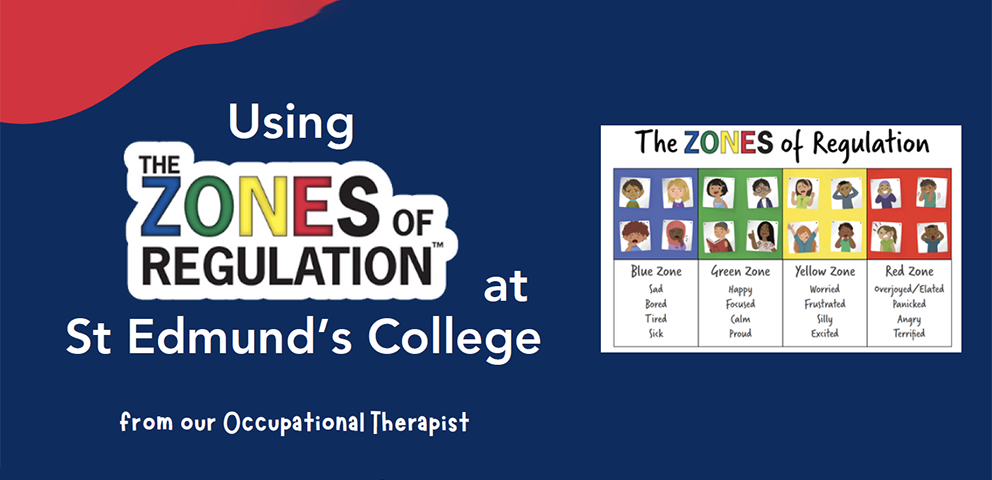 Using

THE ZONES OF REGULATION™ at

St Edmund's College

from our Occupational Therapist

The ZONES of Regulation

| Blue Zone | Green Zone | Yellow Zone | Red Zone |
|---|---|---|---|
| Sad | Happy | Worried | Overjoyed/Elated |
| Bored | Focused | Frustrated | Panicked |
| Tired | Calm | Silly | Angry |
| Sick | Proud | Excited | Terrified |